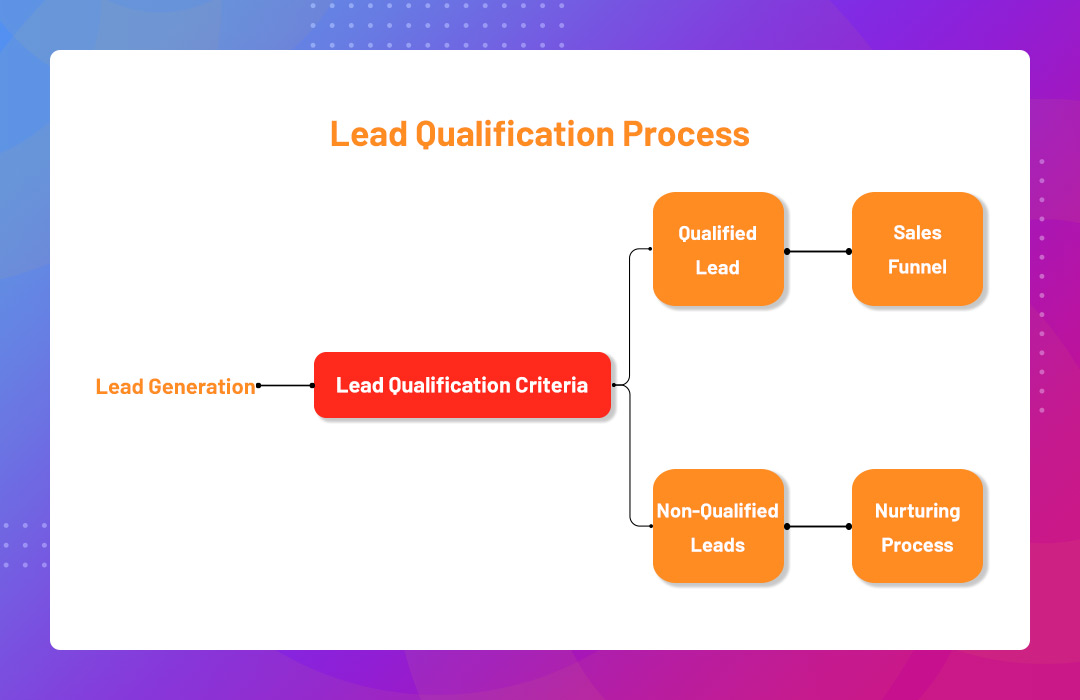 Lead Qualification Process

Lead Generation

Lead Qualification Criteria

Qualified Lead

Sales Funnel

Non-Qualified Leads

Nurturing Process